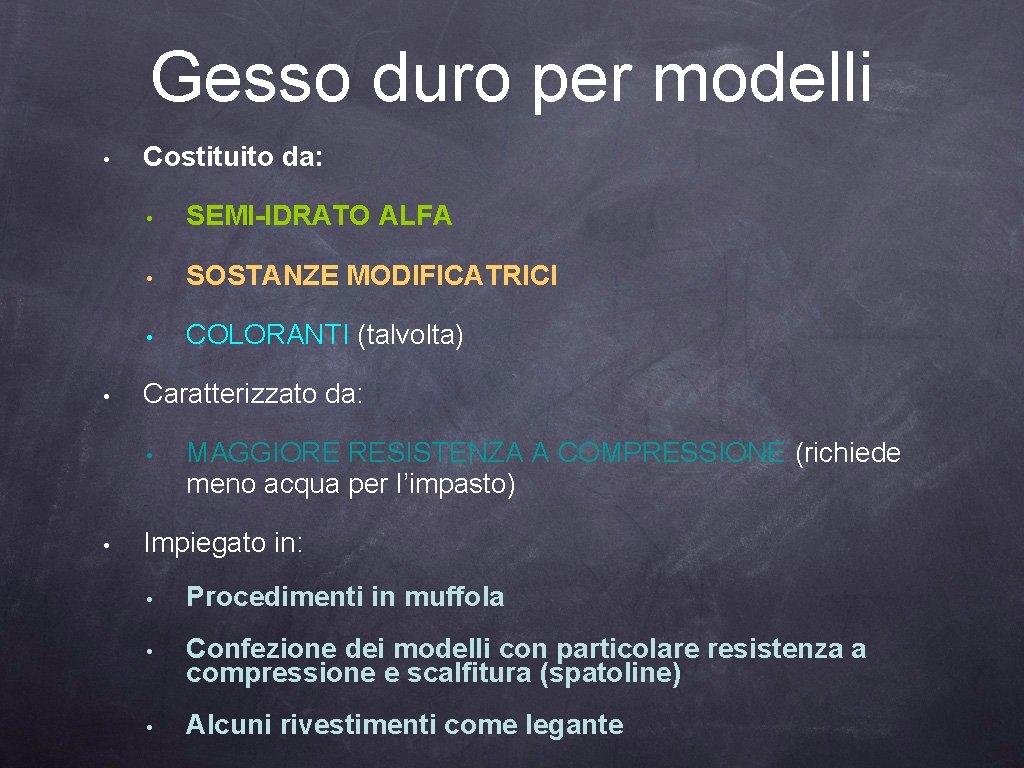 Gesso duro per modelli

• Costituito da:
  • SEMI-IDRATO ALFA
  • SOSTANZE MODIFICATRICI
  • COLORANTI (talvolta)
• Caratterizzato da:
  • MAGGIORE RESISTENZA A COMPRESSIONE (richiede meno acqua per l'impasto)
• Impiegato in:
  • Procedimenti in muffola
  • Confezione dei modelli con particolare resistenza a compressione e scalfitura (spatoline)
  • Alcuni rivestimenti come legante